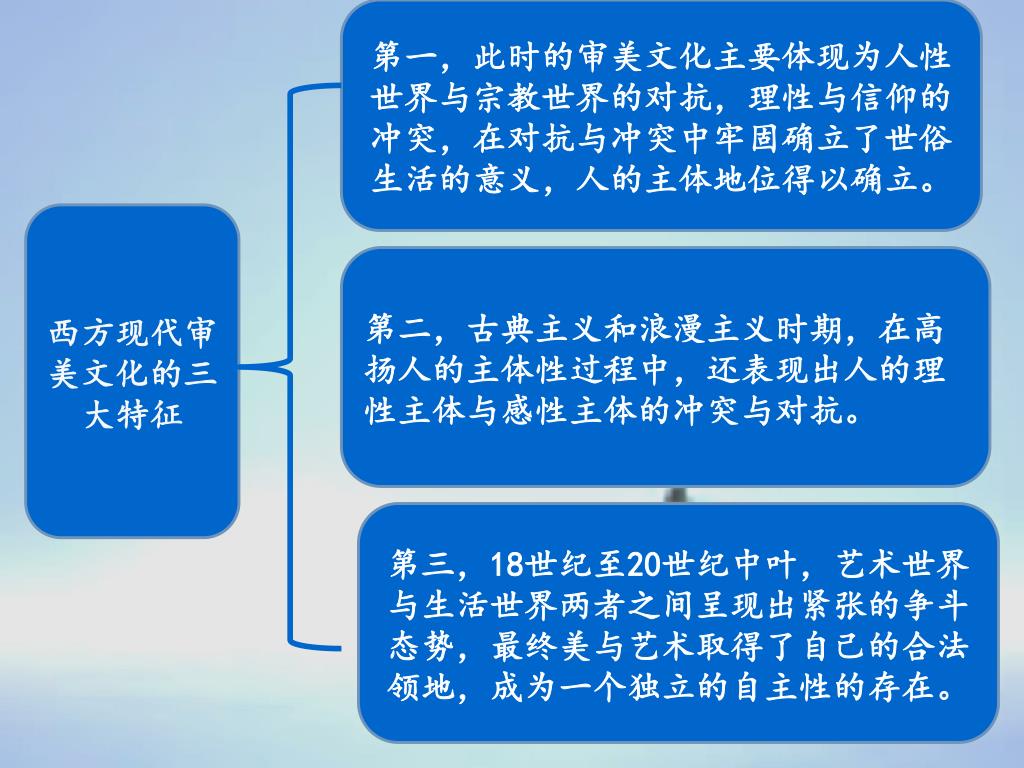 西方现代审美文化的三大特征

第一，此时的审美文化主要体现为人性世界与宗教世界的对抗，理性与信仰的冲突，在对抗与冲突中牢固确立了世俗生活的意义，人的主体地位得以确立。

第二，古典主义和浪漫主义时期，在高扬人的主体性过程中，还表现出人的理性主体与感性主体的冲突与对抗。

第三，18世纪至20世纪中叶，艺术世界与生活世界两者之间呈现出紧张的争斗态势，最终美与艺术取得了自己的合法领地，成为一个独立的自主性的存在。